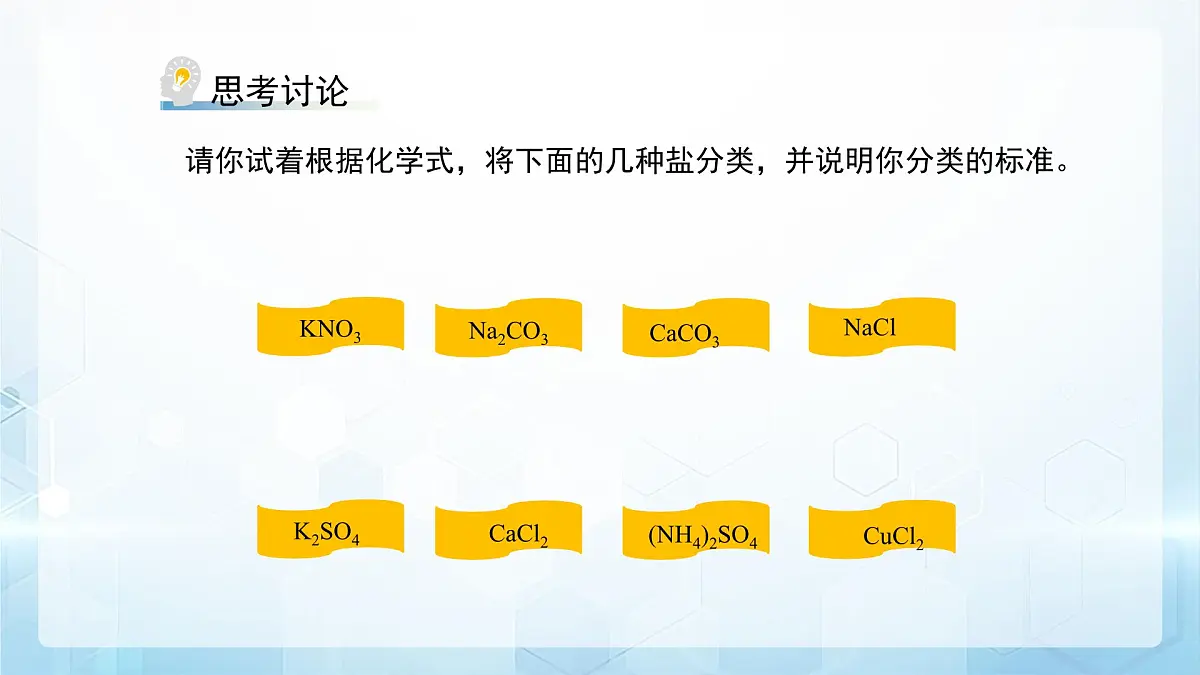 思考讨论

请你试着根据化学式，将下面的几种盐分类，并说明你分类的标准。

$KNO_3$ $Na_2CO_3$ $CaCO_3$ $NaCl$

$K_2SO_4$ $CaCl_2$ $(NH_4)_2SO_4$ $CuCl_2$